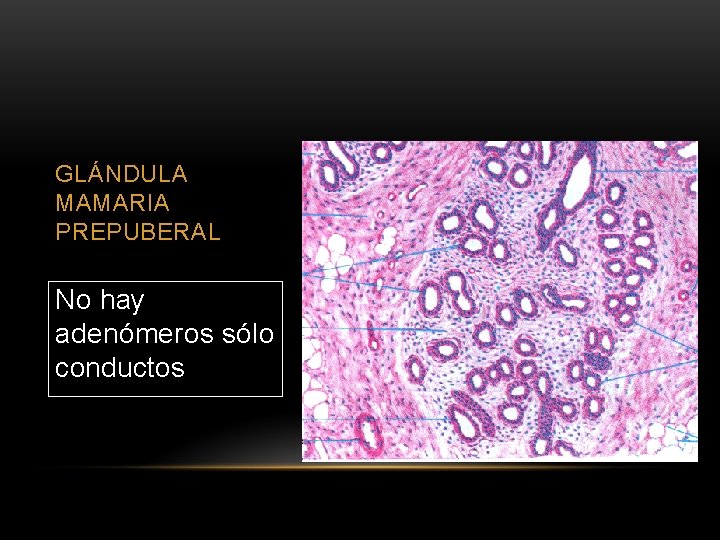 GLÁNDULA MAMARIA PREPUBERAL

No hay adenómeros sólo conductos